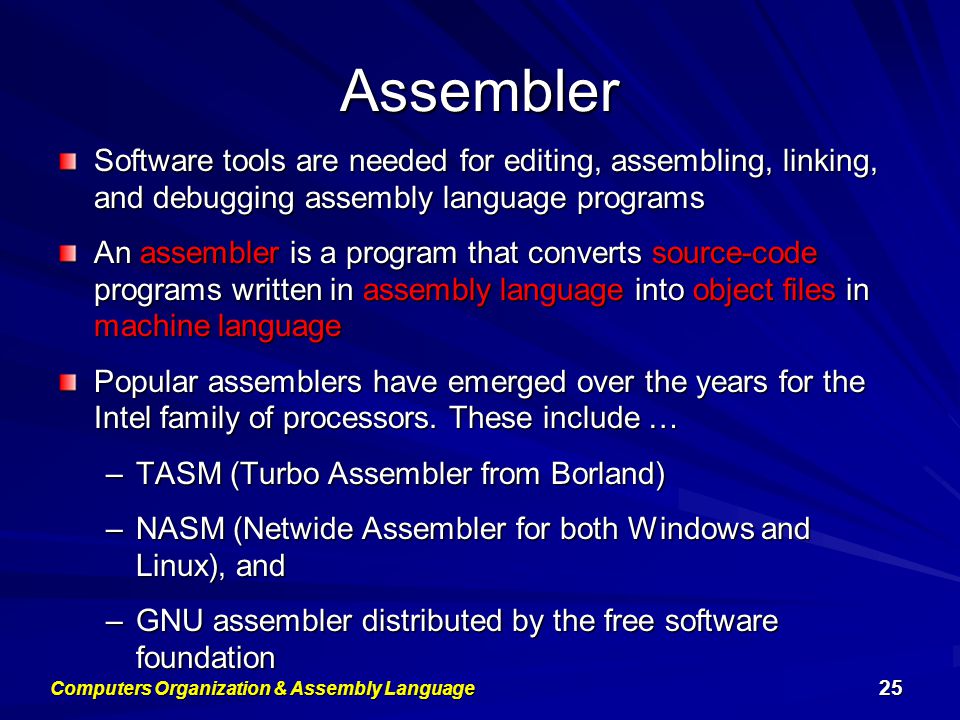 Assembler

Software tools are needed for editing, assembling, linking, and debugging assembly language programs

An assembler is a program that converts source-code programs written in assembly language into object files in machine language

Popular assemblers have emerged over the years for the Intel family of processors. These include …

– TASM (Turbo Assembler from Borland)

– NASM (Netwide Assembler for both Windows and Linux), and

– GNU assembler distributed by the free software foundation

Computers Organization & Assembly Language

25